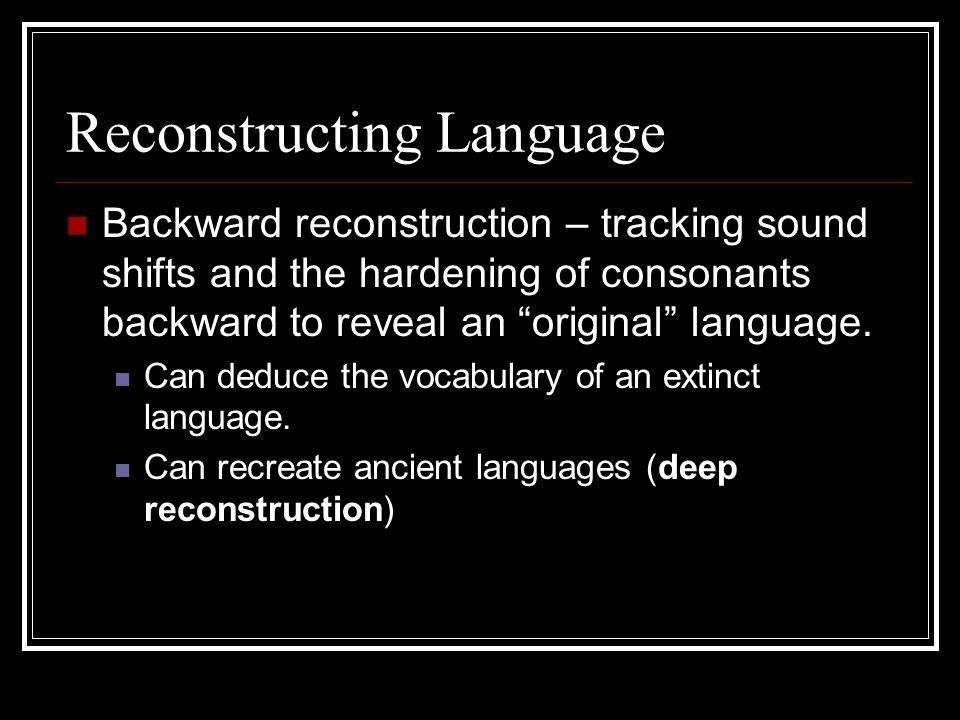 Reconstructing Language

Backward reconstruction – tracking sound shifts and the hardening of consonants backward to reveal an “original” language.

Can deduce the vocabulary of an extinct language.

Can recreate ancient languages (deep reconstruction)